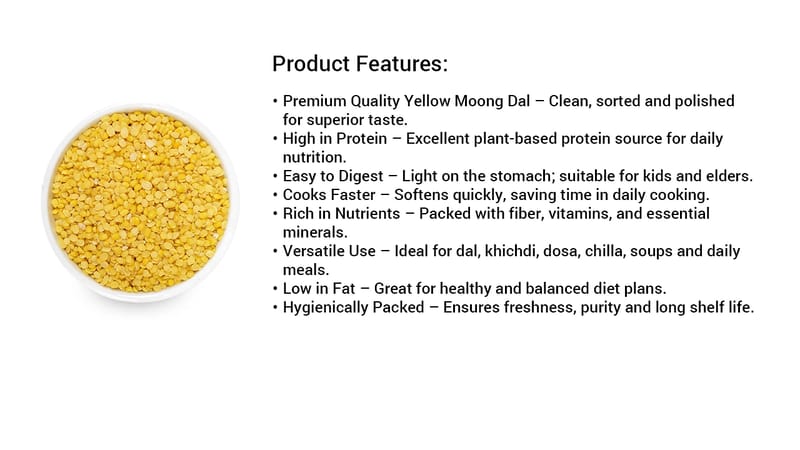 Product Features:

• Premium Quality Yellow Moong Dal – Clean, sorted and polished for superior taste.
• High in Protein – Excellent plant-based protein source for daily nutrition.
• Easy to Digest – Light on the stomach; suitable for kids and elders.
• Cooks Faster – Softens quickly, saving time in daily cooking.
• Rich in Nutrients – Packed with fiber, vitamins, and essential minerals.
• Versatile Use – Ideal for dal, khichdi, dosa, chilla, soups and daily meals.
• Low in Fat – Great for healthy and balanced diet plans.
• Hygienically Packed – Ensures freshness, purity and long shelf life.